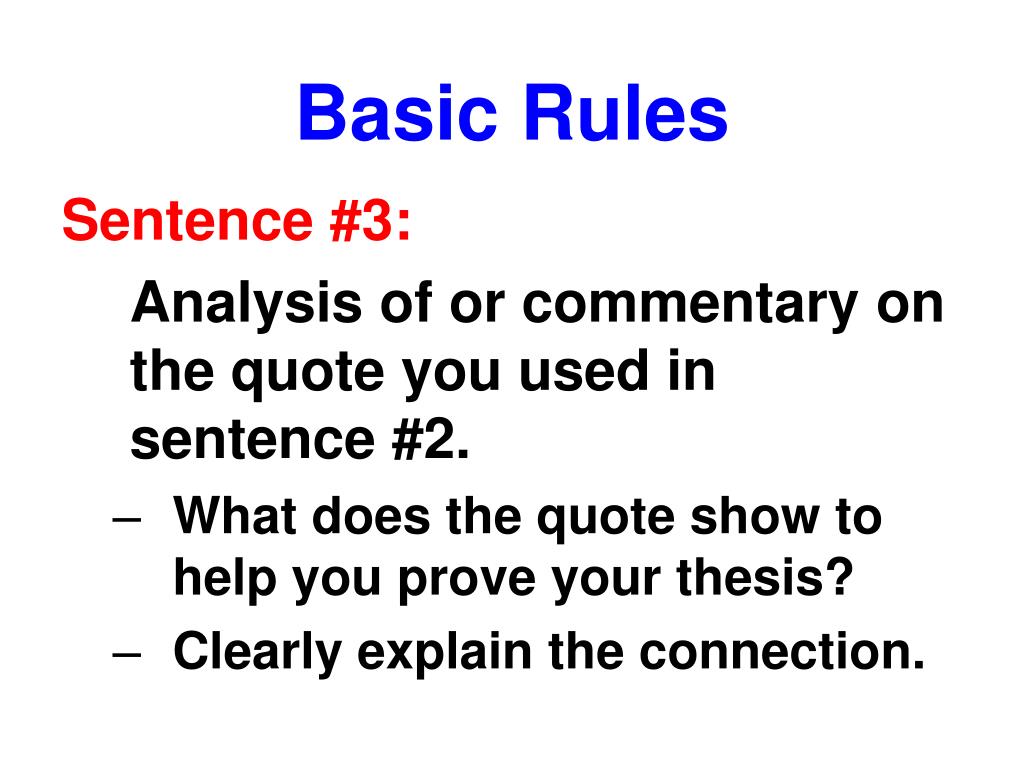 Basic Rules

Sentence #3:

Analysis of or commentary on the quote you used in sentence #2.

– What does the quote show to help you prove your thesis?
– Clearly explain the connection.